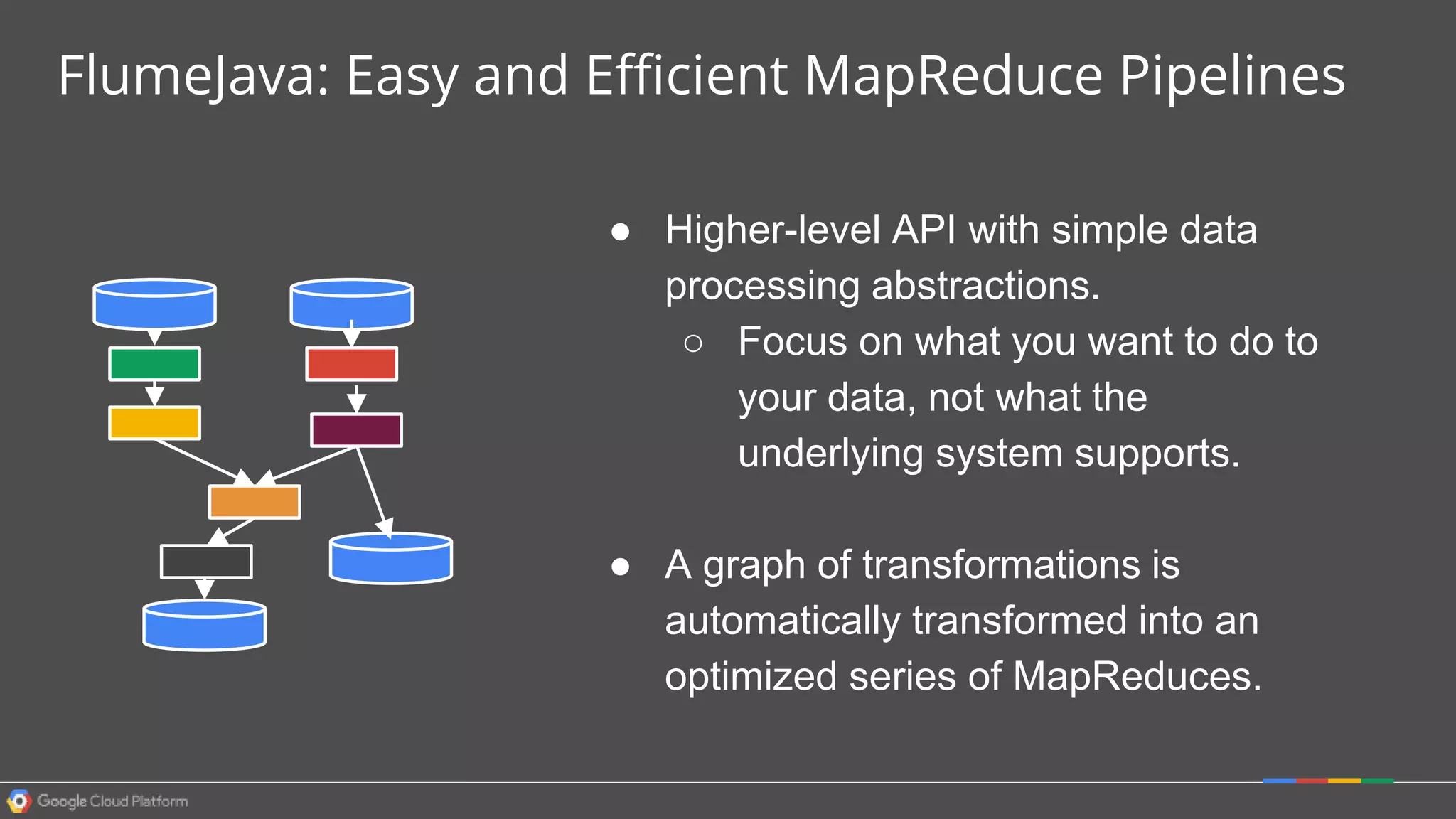 FlumeJava: Easy and Efficient MapReduce Pipelines

● Higher-level API with simple data processing abstractions.
○ Focus on what you want to do to your data, not what the underlying system supports.

● A graph of transformations is automatically transformed into an optimized series of MapReduces.

Google Cloud Platform